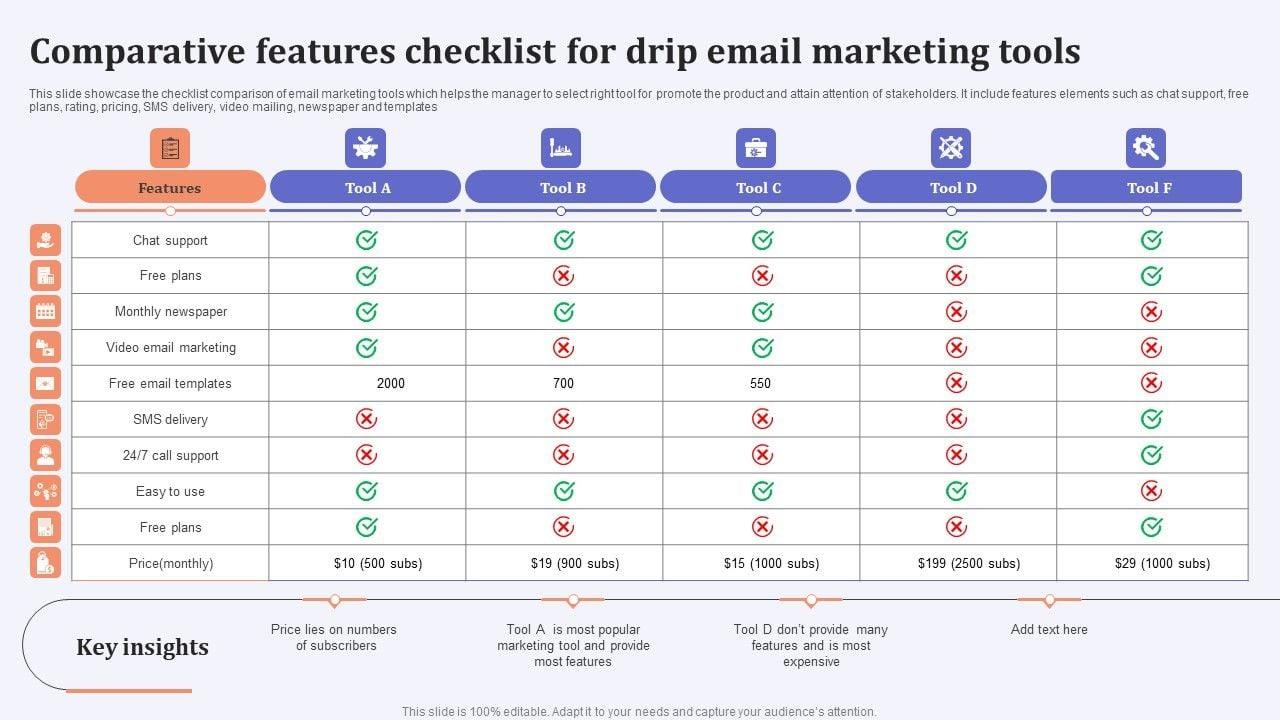 Comparative features checklist for drip email marketing tools

This slide showcase the checklist comparison of email marketing tools which helps the manager to select right tool for promote the product and attain attention of stakeholders. It include features elements such as chat support, free plans, rating, pricing, SMS delivery, video mailing, newspaper and templates

| Features | Tool A | Tool B | Tool C | Tool D | Tool F |
|---|---|---|---|---|---|
| Chat support | ✓ | ✓ | ✓ | ✓ | ✓ |
| Free plans | ✓ | ✗ | ✗ | ✗ | ✓ |
| Monthly newspaper | ✓ | ✓ | ✓ | ✗ | ✗ |
| Video email marketing | ✓ | ✗ | ✓ | ✗ | ✗ |
| Free email templates | 2000 | 700 | 550 | ✗ | ✗ |
| SMS delivery | ✗ | ✗ | ✗ | ✗ | ✓ |
| 24/7 call support | ✗ | ✗ | ✗ | ✗ | ✓ |
| Easy to use | ✓ | ✓ | ✓ | ✓ | ✗ |
| Free plans | ✓ | ✗ | ✗ | ✗ | ✓ |
| Price(monthly) | $10 (500 subs) | $19 (900 subs) | $15 (1000 subs) | $199 (2500 subs) | $29 (1000 subs) |

Key insights

Price lies on numbers of subscribers

Tool A is most popular marketing tool and provide most features

Tool D don't provide many features and is most expensive

Add text here

This slide is 100% editable. Adapt it to your needs and capture your audience's attention.